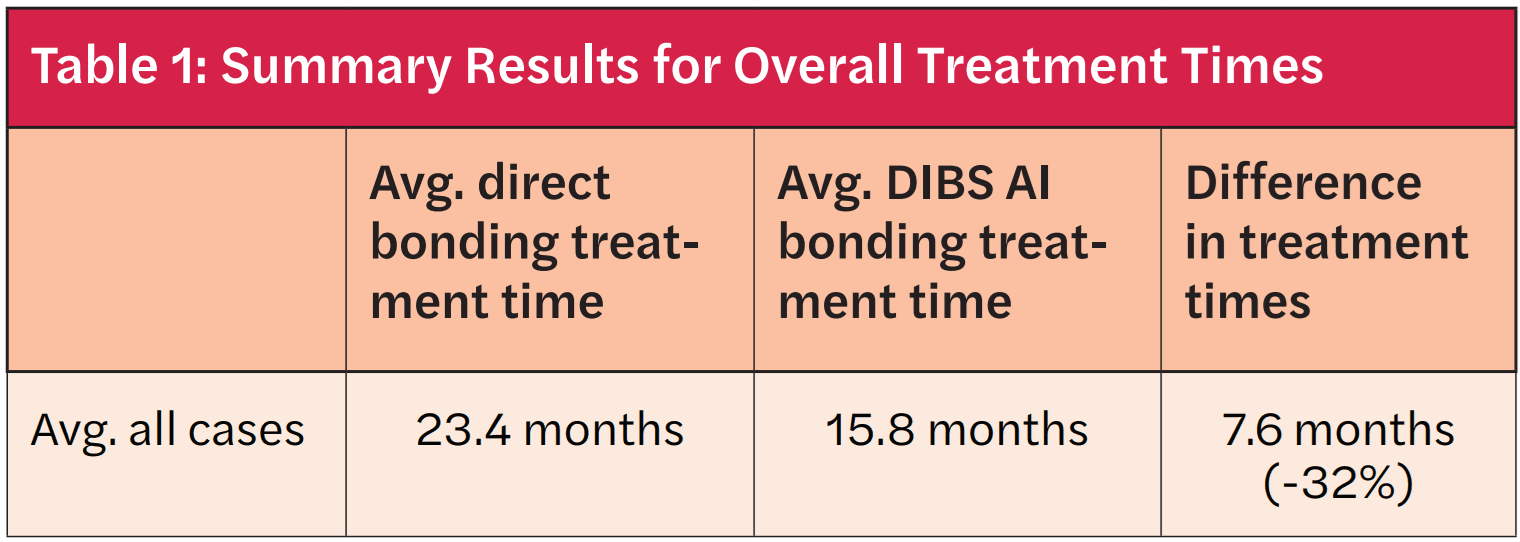 Table 1: Summary Results for Overall Treatment Times

| | Avg. direct bonding treatment time | Avg. DIBS AI bonding treatment time | Difference in treatment times |
|---|---|---|---|
| Avg. all cases | 23.4 months | 15.8 months | 7.6 months (-32%) |